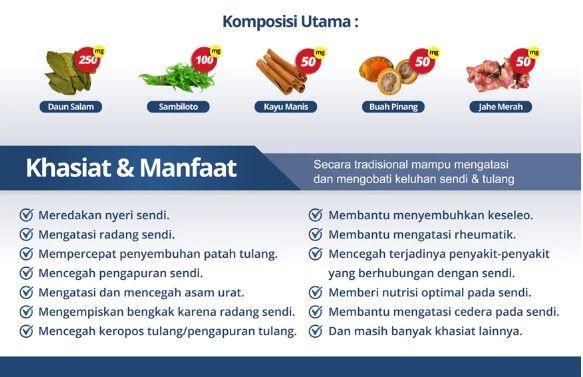 Komposisi Utama :

250 mg
Daun Salam

100 mg
Sambiloto

50 mg
Kayu Manis

50 mg
Buah Pinang

50 mg
Jahe Merah

Khasiat & Manfaat

Secara tradisional mampu mengatasi dan mengobati keluhan sendi & tulang

Meredakan nyeri sendi.
Mengatasi radang sendi.
Mempercepat penyembuhan patah tulang.
Mencegah pengapuran sendi.
Mengatasi dan mencegah asam urat.
Mengempiskan bengkak karena radang sendi.
Mencegah keropos tulang/pengapuran tulang.

Membantu menyembuhkan keseleo.
Membantu mengatasi rheumatik.
Mencegah terjadinya penyakit-penyakit yang berhubungan dengan sendi.
Memberi nutrisi optimal pada sendi.
Membantu mengatasi cedera pada sendi.
Dan masih banyak khasiat lainnya.